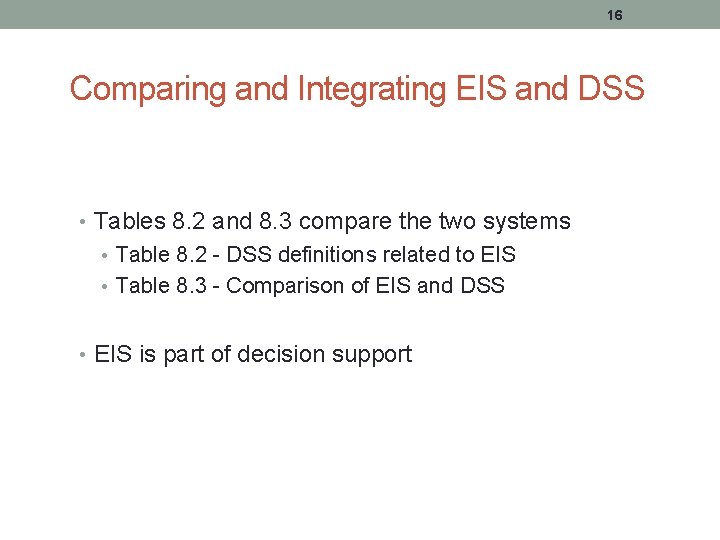 16

Comparing and Integrating EIS and DSS

• Tables 8.2 and 8.3 compare the two systems
• Table 8.2 - DSS definitions related to EIS
• Table 8.3 - Comparison of EIS and DSS

• EIS is part of decision support